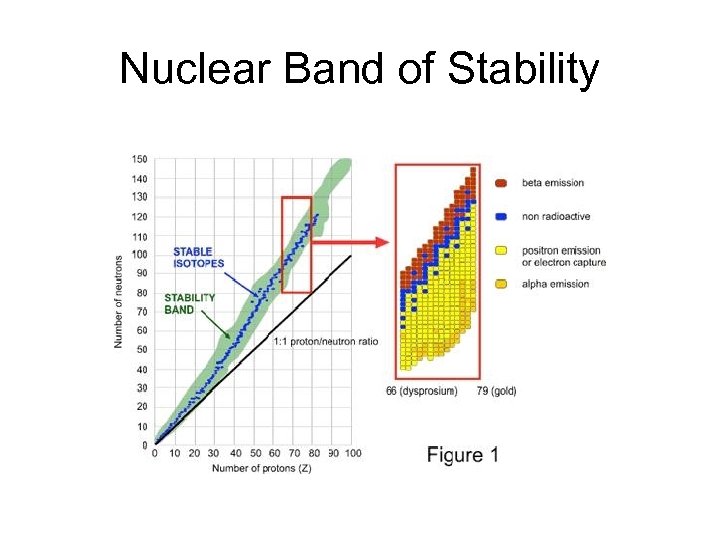 Nuclear Band of Stability

150
140
130
120
110
100
90
80
70
60
50
40
30
20
10
0

Number of neutrons

STABLE ISOTOPES

STABILITY BAND

1:1 proton/neutron ratio

0 10 20 30 40 50 60 70 80 90 100

Number of protons (Z)

beta emission

non radioactive

positron emission or electron capture

alpha emission

66 (dysprosium)

79 (gold)

Figure 1